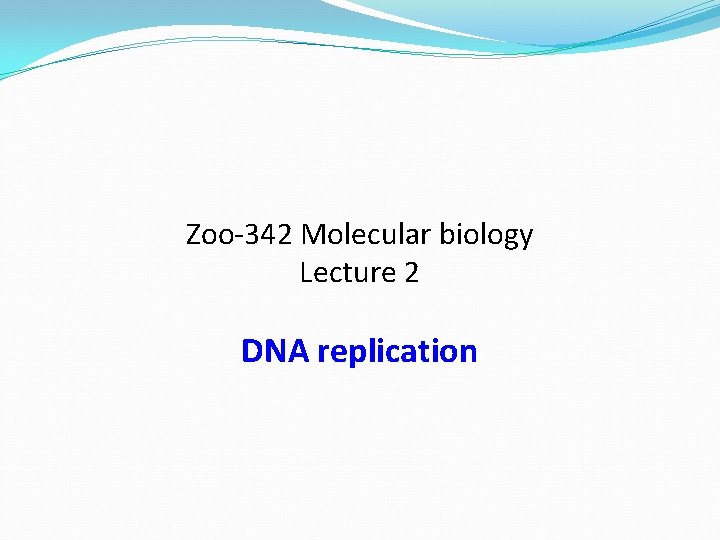 Zoo-342 Molecular biology
Lecture 2

DNA replication